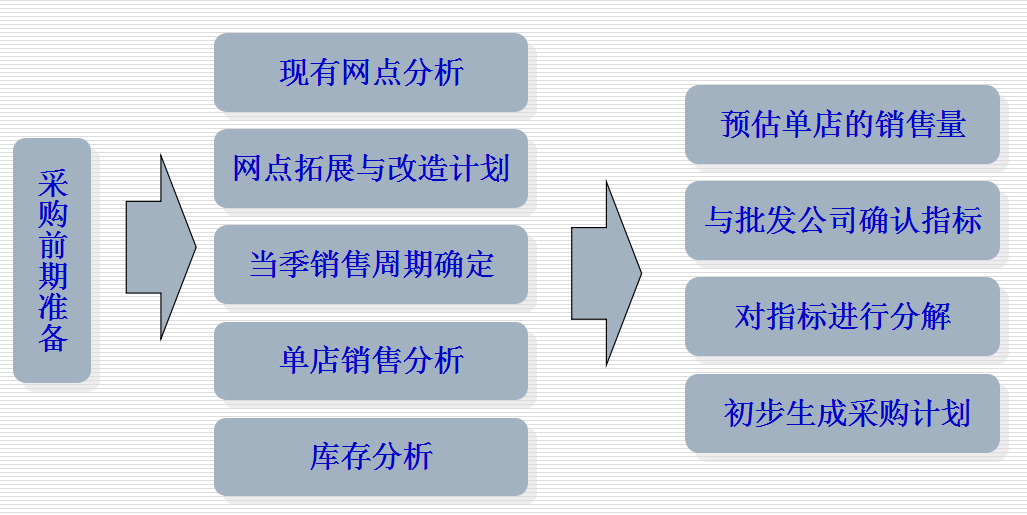 采购前期准备

现有网点分析

网点拓展与改造计划

当季销售周期确定

单店销售分析

库存分析

预估单店的销售量

与批发公司确认指标

对指标进行分解

初步生成采购计划